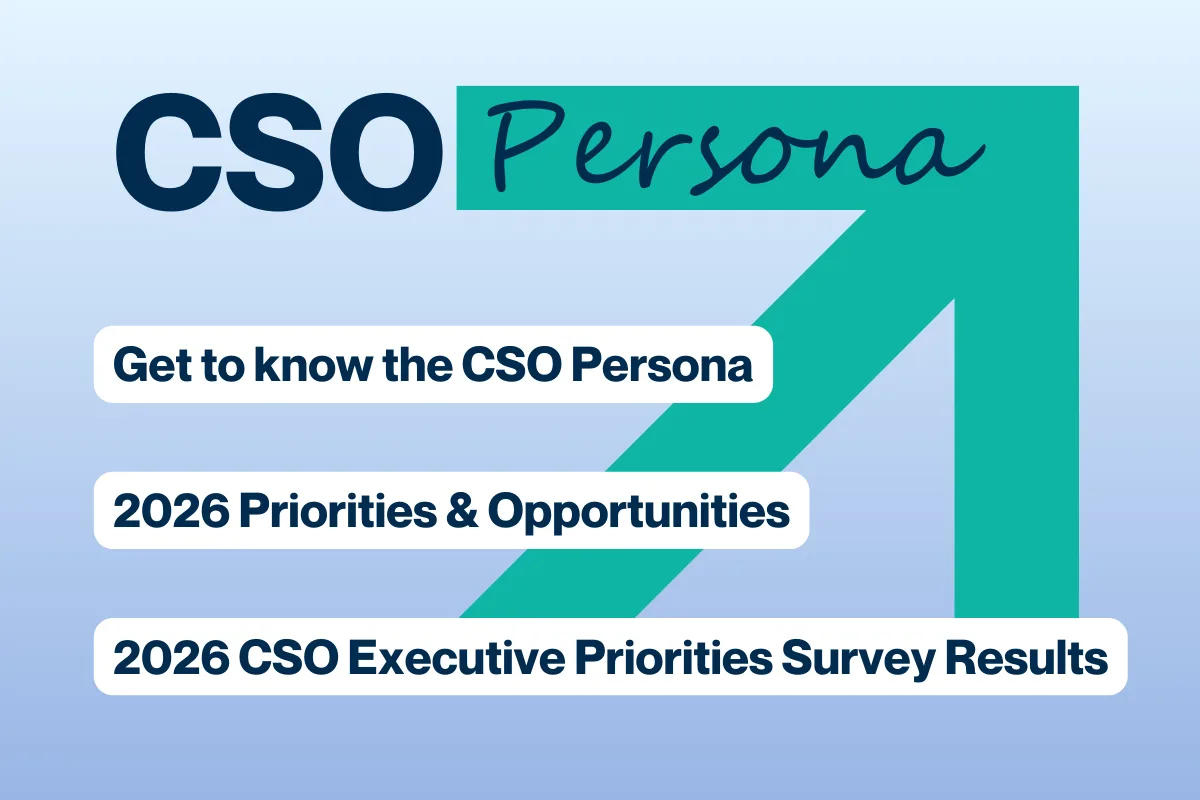 CSO Persona

Get to know the CSO Persona

2026 Priorities & Opportunities

2026 CSO Executive Priorities Survey Results